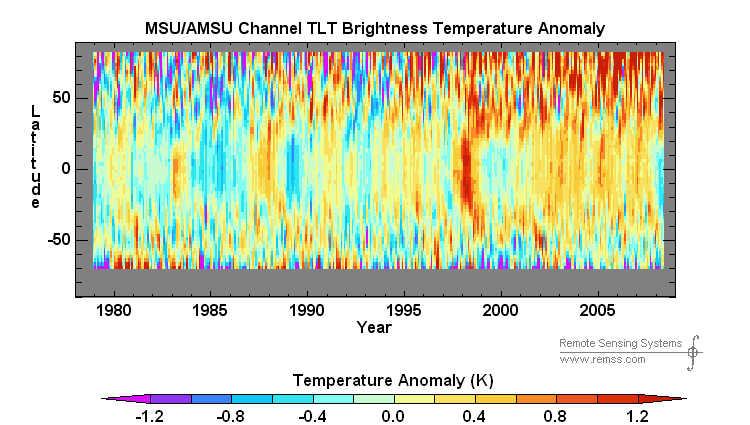 MSU/AMSU Channel TLT Brightness Temperature Anomaly

Latitude

50

0

-50

1980 1985 1990 1995 2000 2005

Year

Remote Sensing Systems
www.remss.com

Temperature Anomaly (K)

-1.2 -0.8 -0.4 0.0 0.4 0.8 1.2